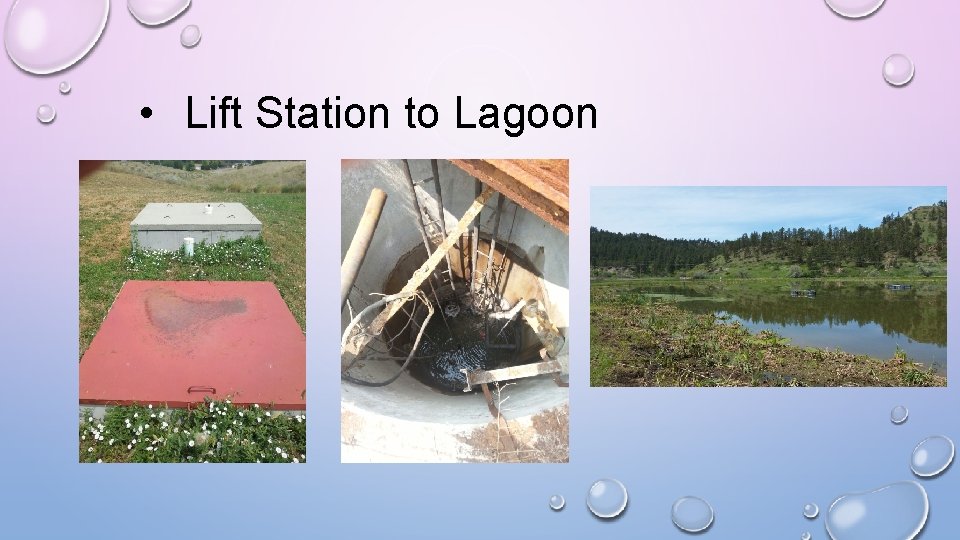 • Lift Station to Lagoon